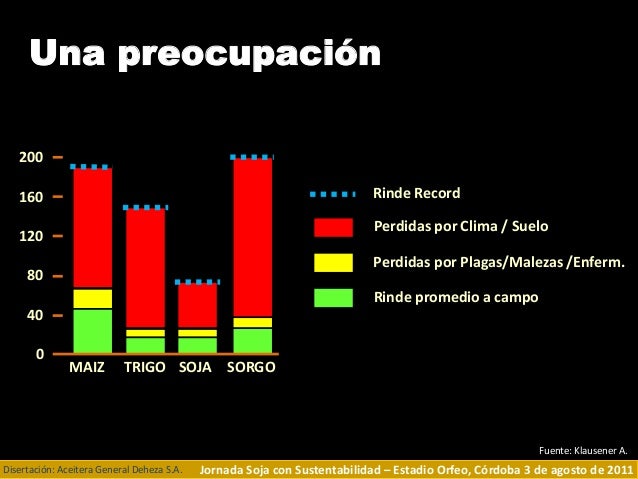 Una preocupación

200
160
120
80
40
0

MAIZ TRIGO SOJA SORGO

Rinde Record
Perdidas por Clima / Suelo
Perdidas por Plagas/Malezas /Enferm.
Rinde promedio a campo

Fuente: Klausener A.

Disertación: Aceitera General Deheza S.A.
Jornada Soja con Sustentabilidad – Estadio Orfeo, Córdoba 3 de agosto de 2011